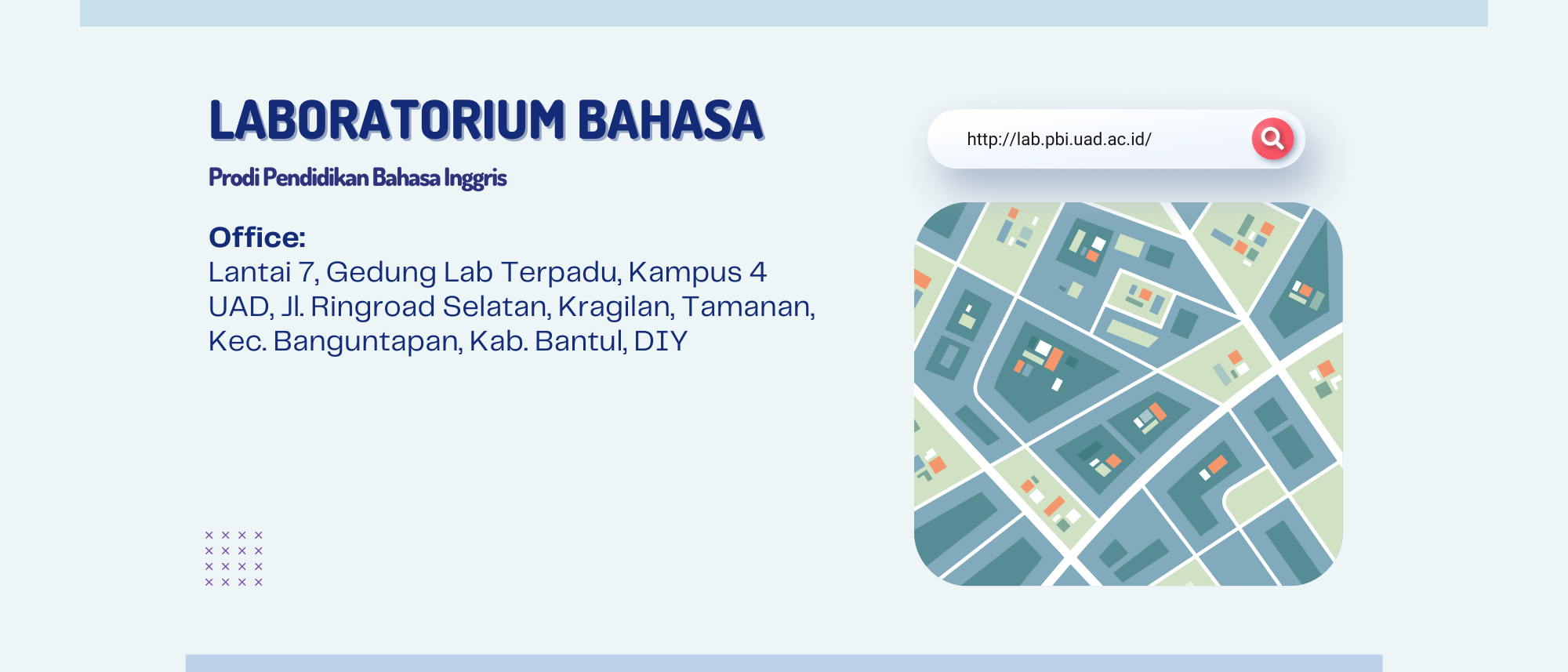 LABORATORIUM BAHASA

Prodi Pendidikan Bahasa Inggris

Office:
Lantai 7, Gedung Lab Terpadu, Kampus 4 UAD, Jl. Ringroad Selatan, Kragilan, Tamanan, Kec. Banguntapan, Kab. Bantul, DIY

http://lab.pbi.uad.ac.id/